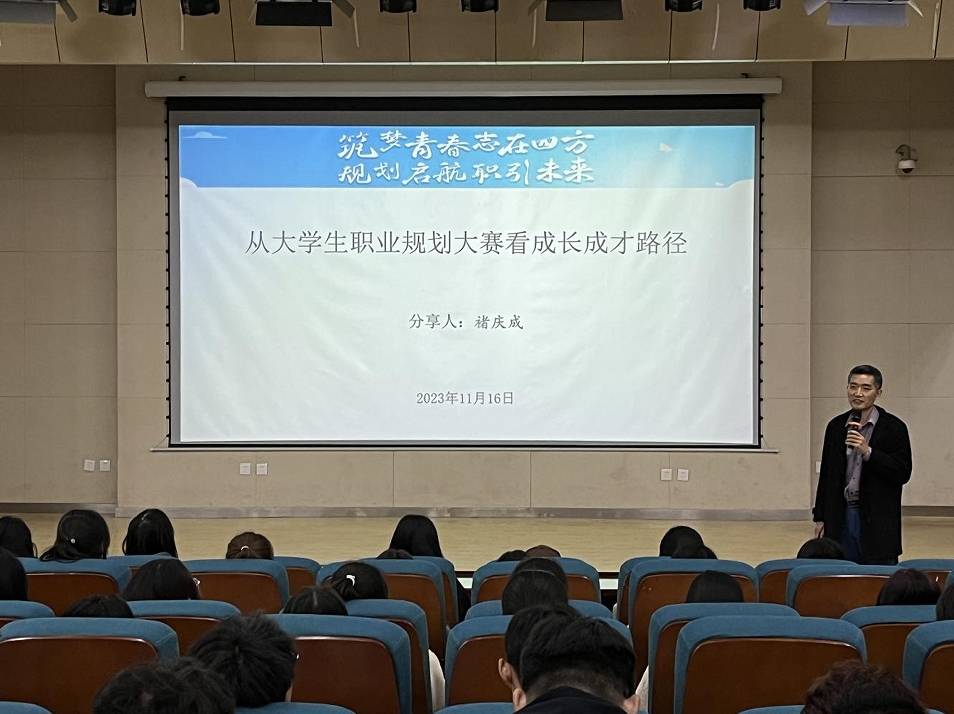 筑梦青春志在四方
规划启航职引未来

从大学生职业规划大赛看成长成才路径

分享人：褚庆成

2023年11月16日